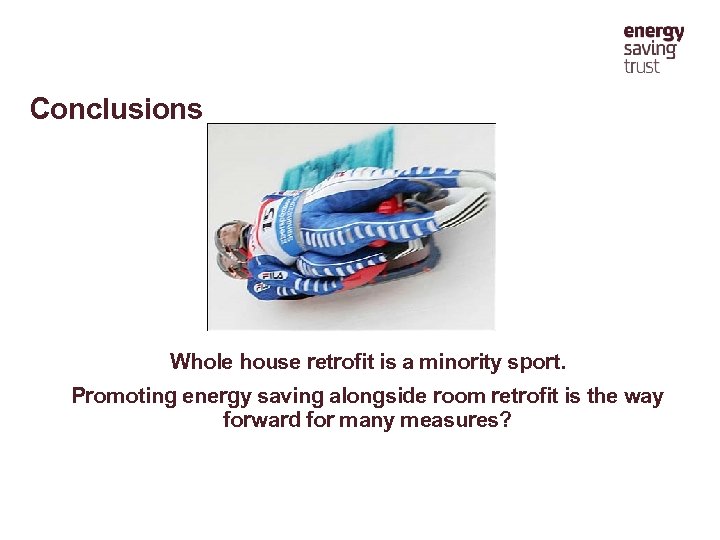 energy
saving
trust

Conclusions

15

FILA

FILA

Whole house retrofit is a minority sport.

Promoting energy saving alongside room retrofit is the way forward for many measures?